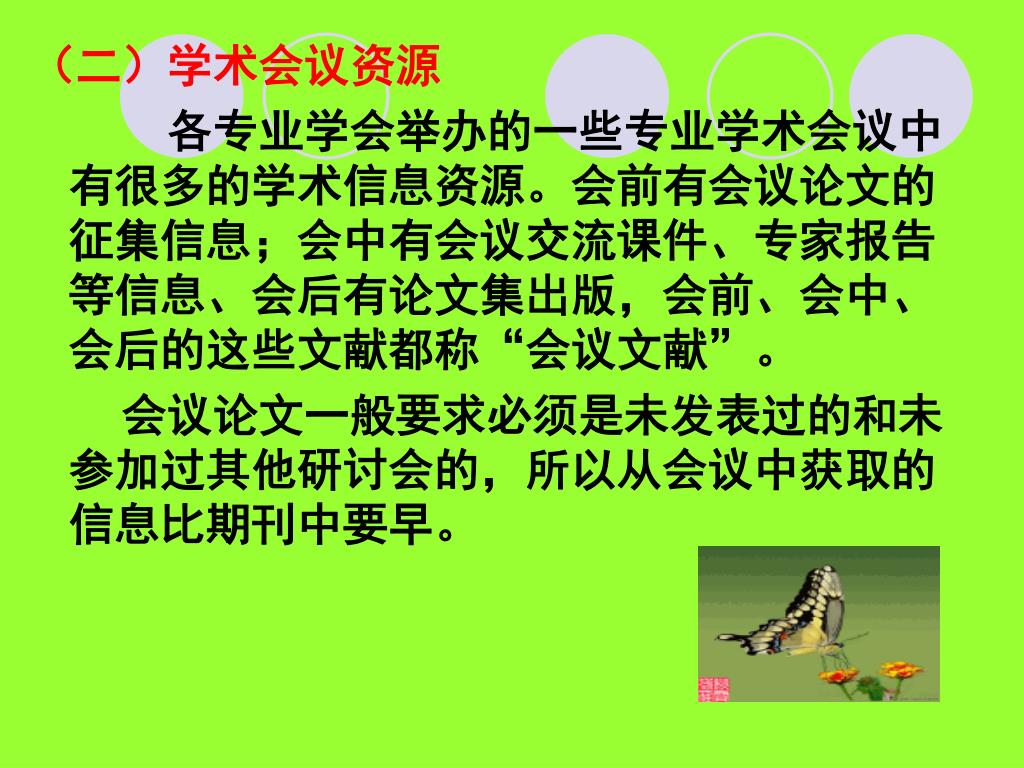 （二）学术会议资源

各专业学会举办的一些专业学术会议中有很多的学术信息资源。会前有会议论文的征集信息；会中有会议交流课件、专家报告等信息、会后有论文集出版，会前、会中、会后的这些文献都称“会议文献”。

会议论文一般要求必须是未发表过的和未参加过其他研讨会的，所以从会议中获取的信息比期刊中要早。